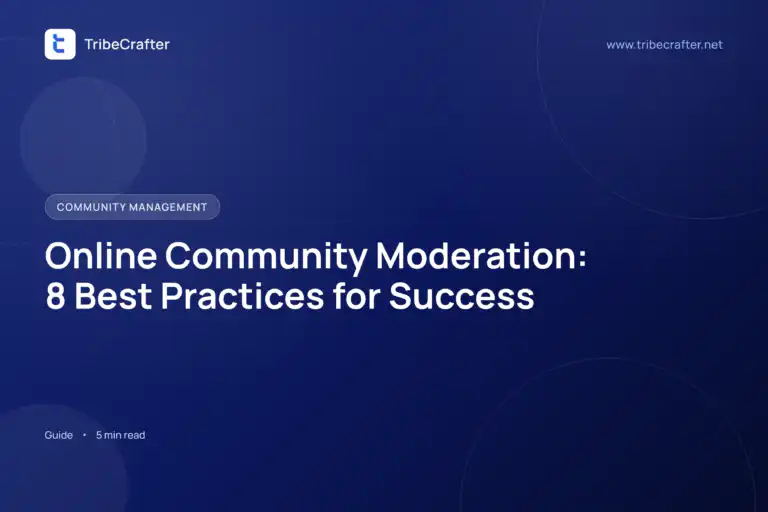 TribeCrafter

www.tribecrafter.net

COMMUNITY MANAGEMENT

Online Community Moderation: 8 Best Practices for Success

Guide • 5 min read